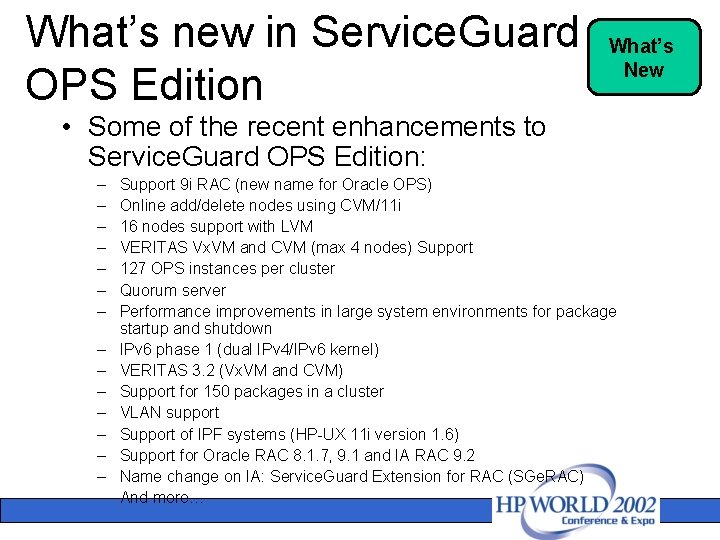 What's new in ServiceGuard OPS Edition

What's New

• Some of the recent enhancements to ServiceGuard OPS Edition:
– Support 9i RAC (new name for Oracle OPS)
– Online add/delete nodes using CVM/11i
– 16 nodes support with LVM
– VERITAS VxVM and CVM (max 4 nodes) Support
– 127 OPS instances per cluster
– Quorum server
– Performance improvements in large system environments for package startup and shutdown
– IPv6 phase 1 (dual IPv4/IPv6 kernel)
– VERITAS 3.2 (VxVM and CVM)
– Support for 150 packages in a cluster
– VLAN support
– Support of IPF systems (HP-UX 11i version 1.6)
– Support for Oracle RAC 8.1.7, 9.1 and IA RAC 9.2
– Name change on IA: ServiceGuard Extension for RAC (SGeRAC)
– And more…

HP WORLD 2002
Conference & Expo